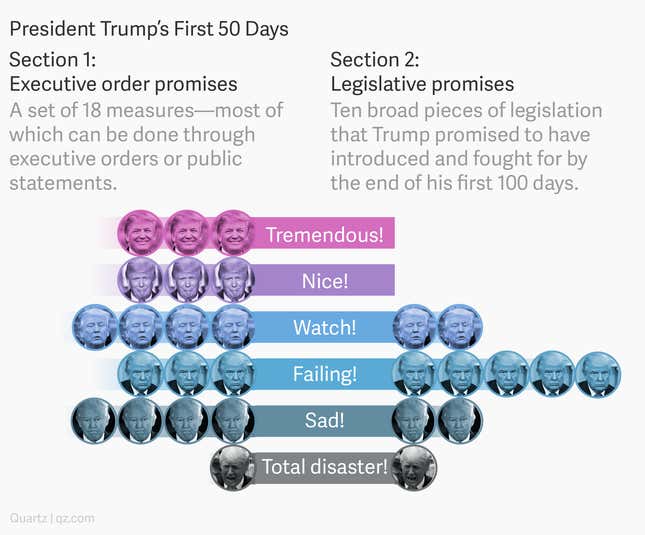 President Trump's First 50 Days

Section 1:
Executive order promises
A set of 18 measures—most of which can be done through executive orders or public statements.

Section 2:
Legislative promises
Ten broad pieces of legislation that Trump promised to have introduced and fought for by the end of his first 100 days.

Tremendous!

Nice!

Watch!

Failing!

Sad!

Total disaster!

Quartz | qz.com